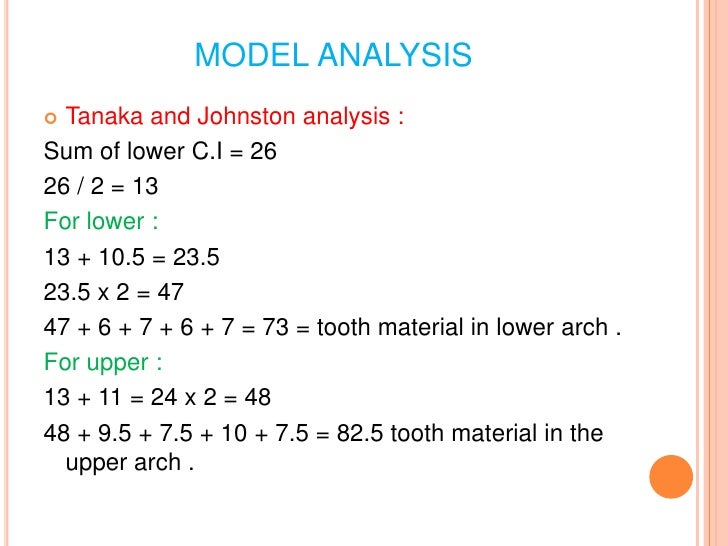 MODEL ANALYSIS

Tanaka and Johnston analysis :

Sum of lower C.I = 26

26 / 2 = 13

For lower :

13 + 10.5 = 23.5

23.5 x 2 = 47

47 + 6 + 7 + 6 + 7 = 73 = tooth material in lower arch .

For upper :

13 + 11 = 24 x 2 = 48

48 + 9.5 + 7.5 + 10 + 7.5 = 82.5 tooth material in the upper arch .